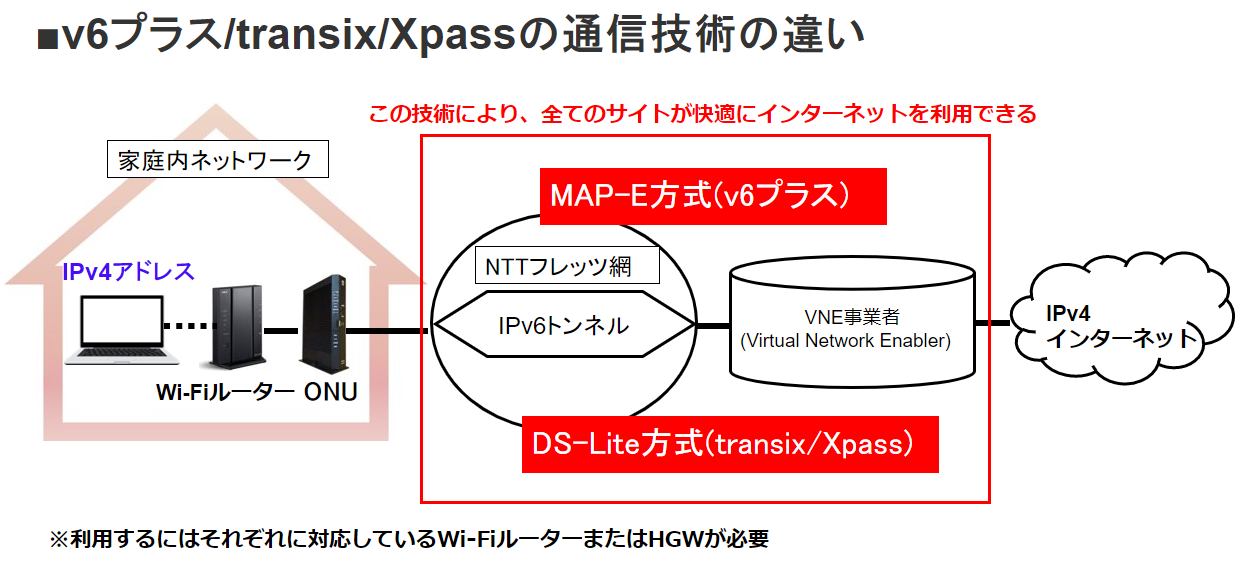 ■v6プラス/transix/Xpassの通信技術の違い

この技術により、全てのサイトが快適にインターネットを利用できる

家庭内ネットワーク

IPv4アドレス

Wi-Fiルーター ONU

MAP-E方式(v6プラス)

NTTフレッツ網

IPv6トンネル

VNE事業者
(Virtual Network Enabler)

IPv4
インターネット

DS-Lite方式(transix/Xpass)

※利用するにはそれぞれに対応しているWi-FiルーターまたはHGWが必要